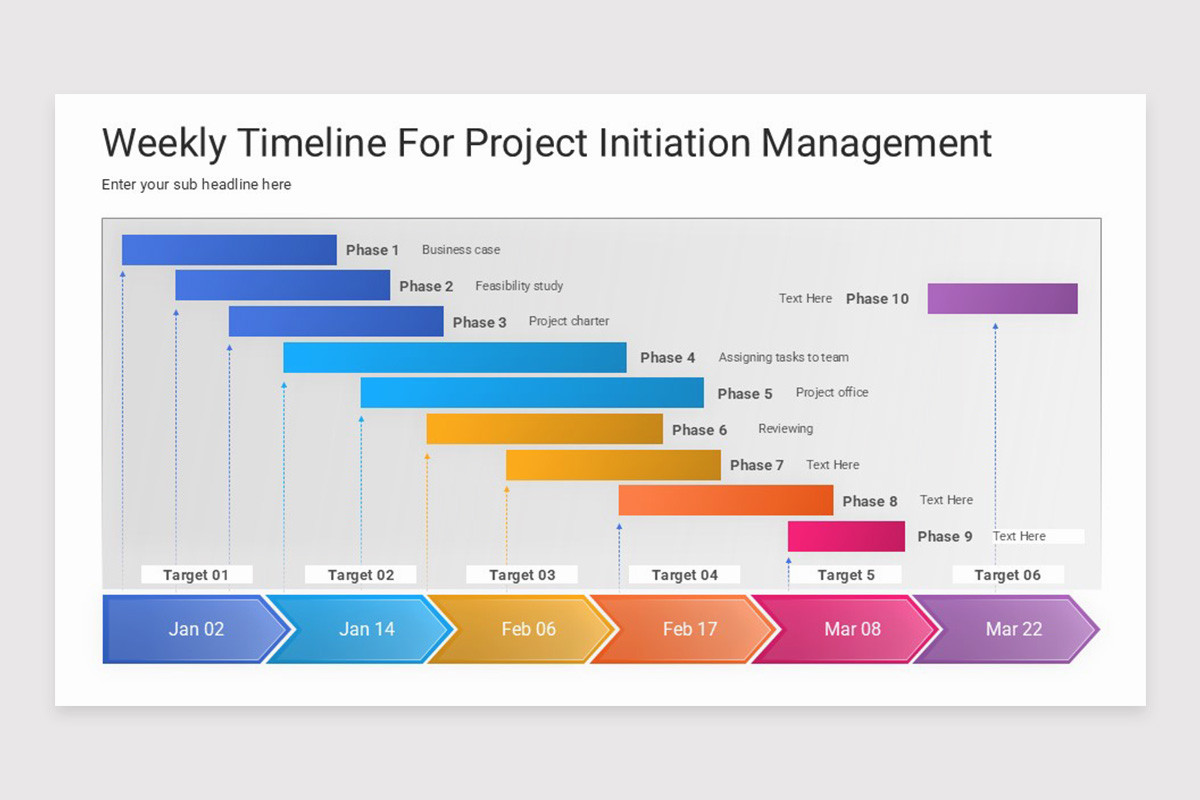 Weekly Timeline For Project Initiation Management

Enter your sub headline here

Phase 1 Business case

Phase 2 Feasibility study

Text Here Phase 10

Phase 3 Project charter

Phase 4 Assigning tasks to team

Phase 5 Project office

Phase 6 Reviewing

Phase 7 Text Here

Phase 8 Text Here

Phase 9 Text Here

Target 01
Target 02
Target 03
Target 04
Target 5
Target 06

Jan 02
Jan 14
Feb 06
Feb 17
Mar 08
Mar 22